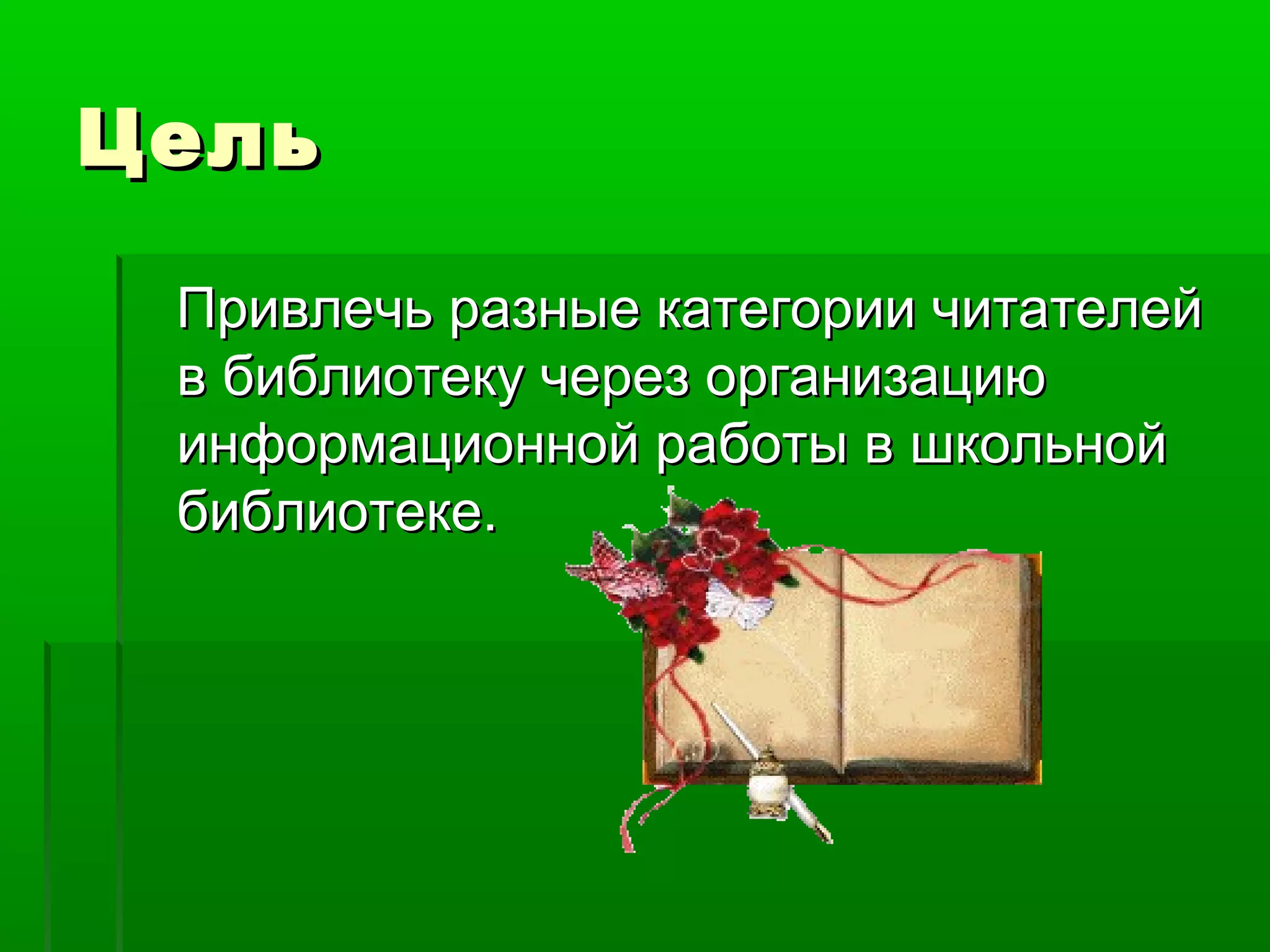 Цель

Привлечь разные категории читателей в библиотеку через организацию информационной работы в школьной библиотеке.